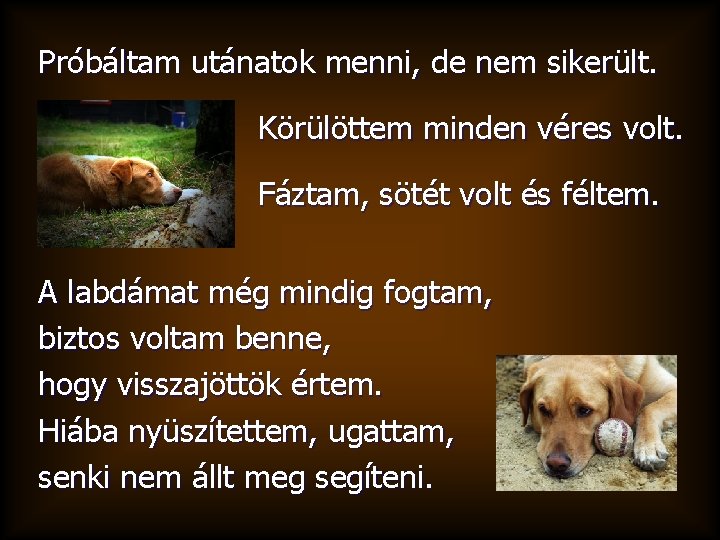 Próbáltam utánatok menni, de nem sikerült.

Körülöttem minden véres volt.

Fáztam, sötét volt és féltem.

A labdámat még mindig fogtam,
biztos voltam benne,
hogy visszajöttök értem.
Hiába nyüszítettem, ugattam,
senki nem állt meg segíteni.